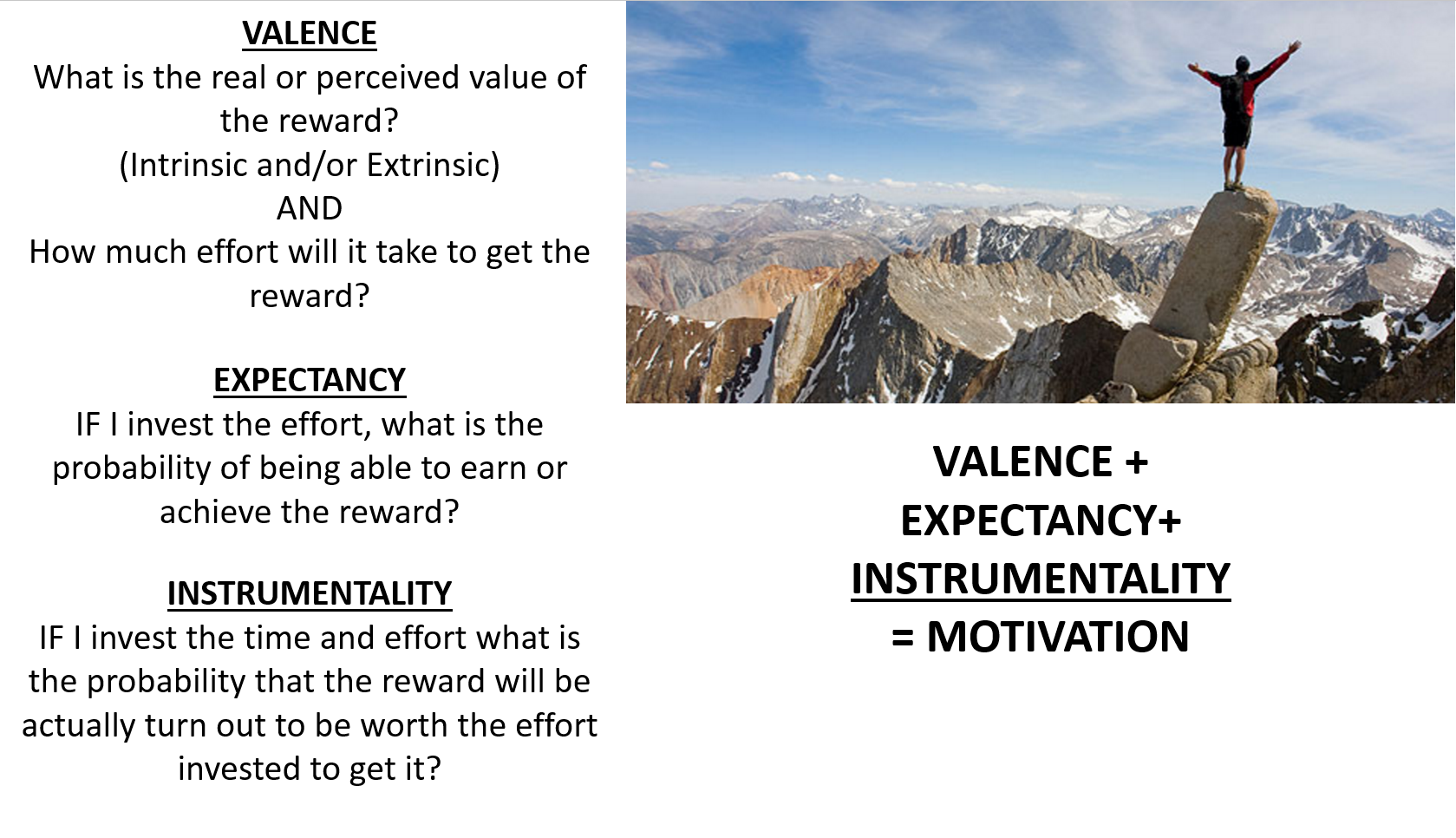 VALENCE
What is the real or perceived value of the reward?
(Intrinsic and/or Extrinsic)
AND
How much effort will it take to get the reward?

EXPECTANCY
IF I invest the effort, what is the probability of being able to earn or achieve the reward?

INSTRUMENTALITY
IF I invest the time and effort what is the probability that the reward will be actually turn out to be worth the effort invested to get it?

VALENCE +
EXPECTANCY+
INSTRUMENTALITY
= MOTIVATION